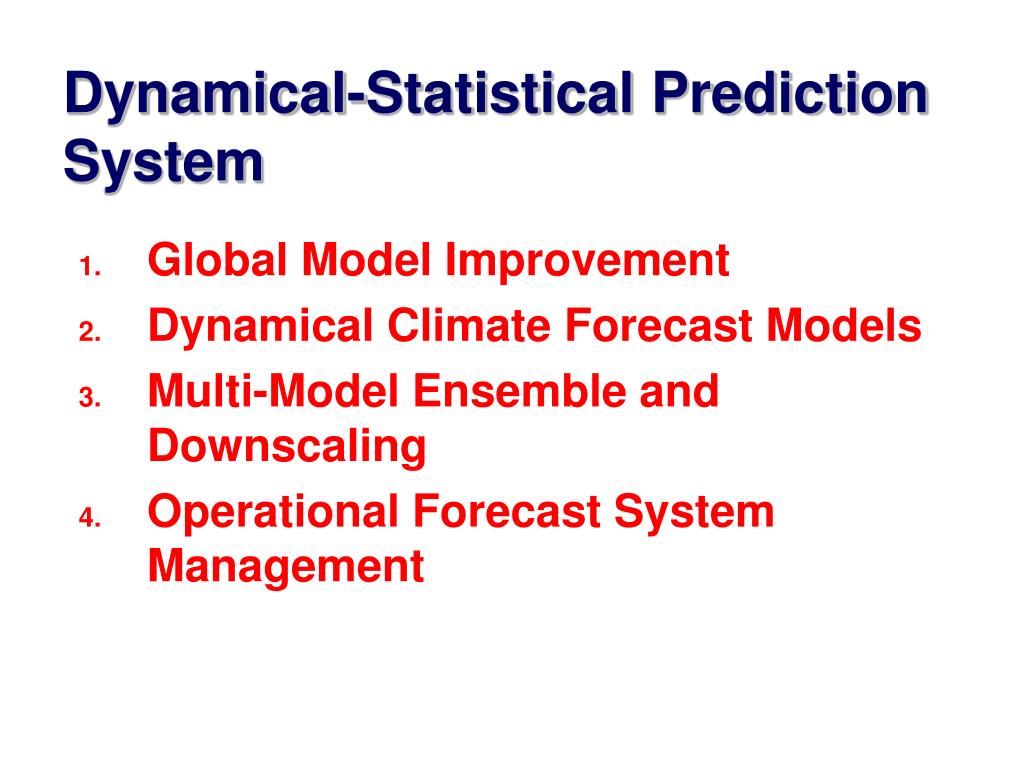 Dynamical-Statistical Prediction System

1. Global Model Improvement
2. Dynamical Climate Forecast Models
3. Multi-Model Ensemble and Downscaling
4. Operational Forecast System Management